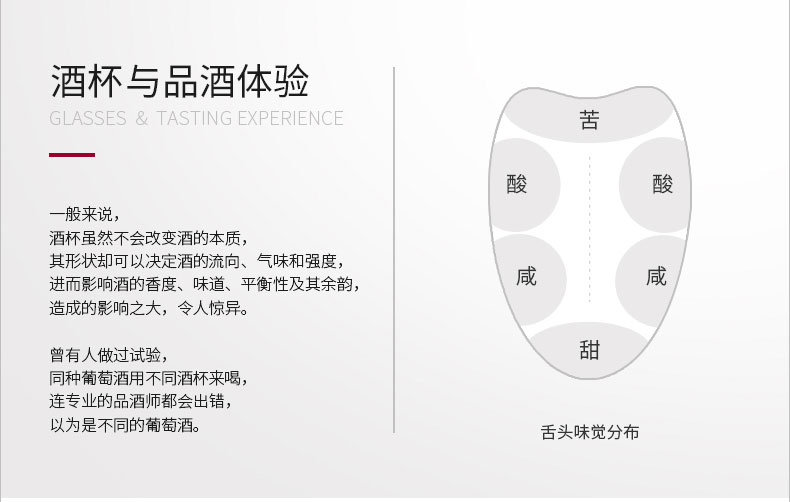 酒杯与品酒体验
GLASSES & TASTING EXPERIENCE

一般来说，
酒杯虽然不会改变酒的本质，
其形状却可以决定酒的流向、气味和强度，
进而影响酒的香度、味道、平衡性及其余韵，
造成的影响之大，令人惊异。

曾有人做过试验，
同种葡萄酒用不同酒杯来喝，
连专业的品酒师都会出错，
以为是不同的葡萄酒。

苦
酸
酸
咸
咸
甜

舌头味觉分布